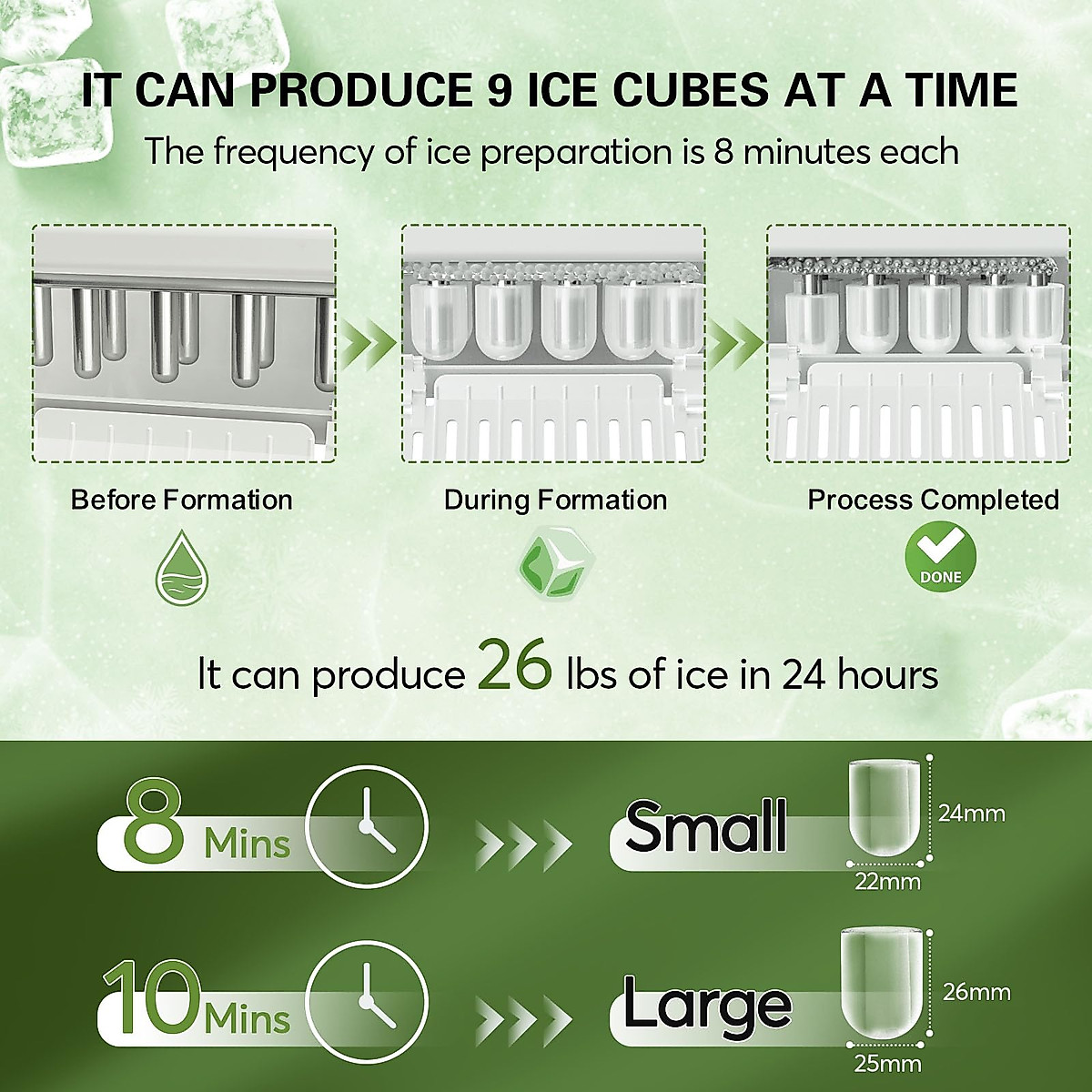 IT CAN PRODUCE 9 ICE CUBES AT A TIME

The frequency of ice preparation is 8 minutes each

Before Formation

During Formation

Process Completed

DONE

It can produce 26 lbs of ice in 24 hours

8 Mins

Small

24mm

22mm

10 Mins

Large

26mm

25mm